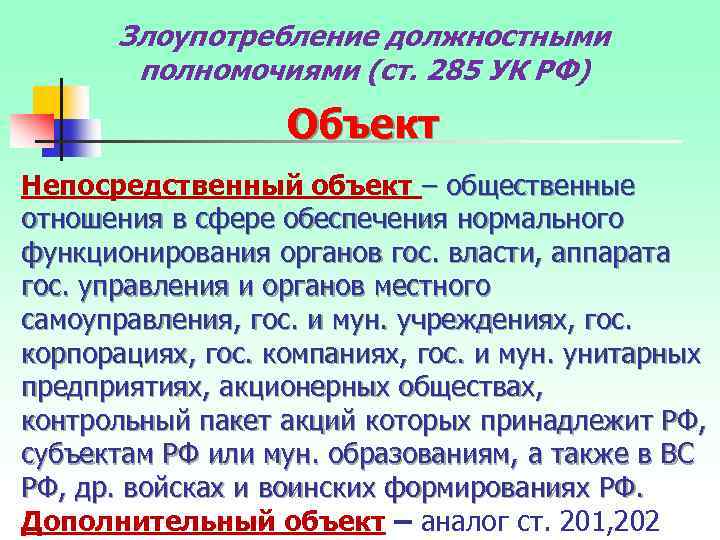 Злоупотребление должностными полномочиями (ст. 285 УК РФ)

Объект

Непосредственный объект – общественные отношения в сфере обеспечения нормального функционирования органов гос. власти, аппарата гос. управления и органов местного самоуправления, гос. и мун. учреждениях, гос. корпорациях, гос. компаниях, гос. и мун. унитарных предприятиях, акционерных обществах, контрольный пакет акций которых принадлежит РФ, субъектам РФ или мун. образованиям, а также в ВС РФ, др. войсках и воинских формированиях РФ.

Дополнительный объект – аналог ст. 201,202